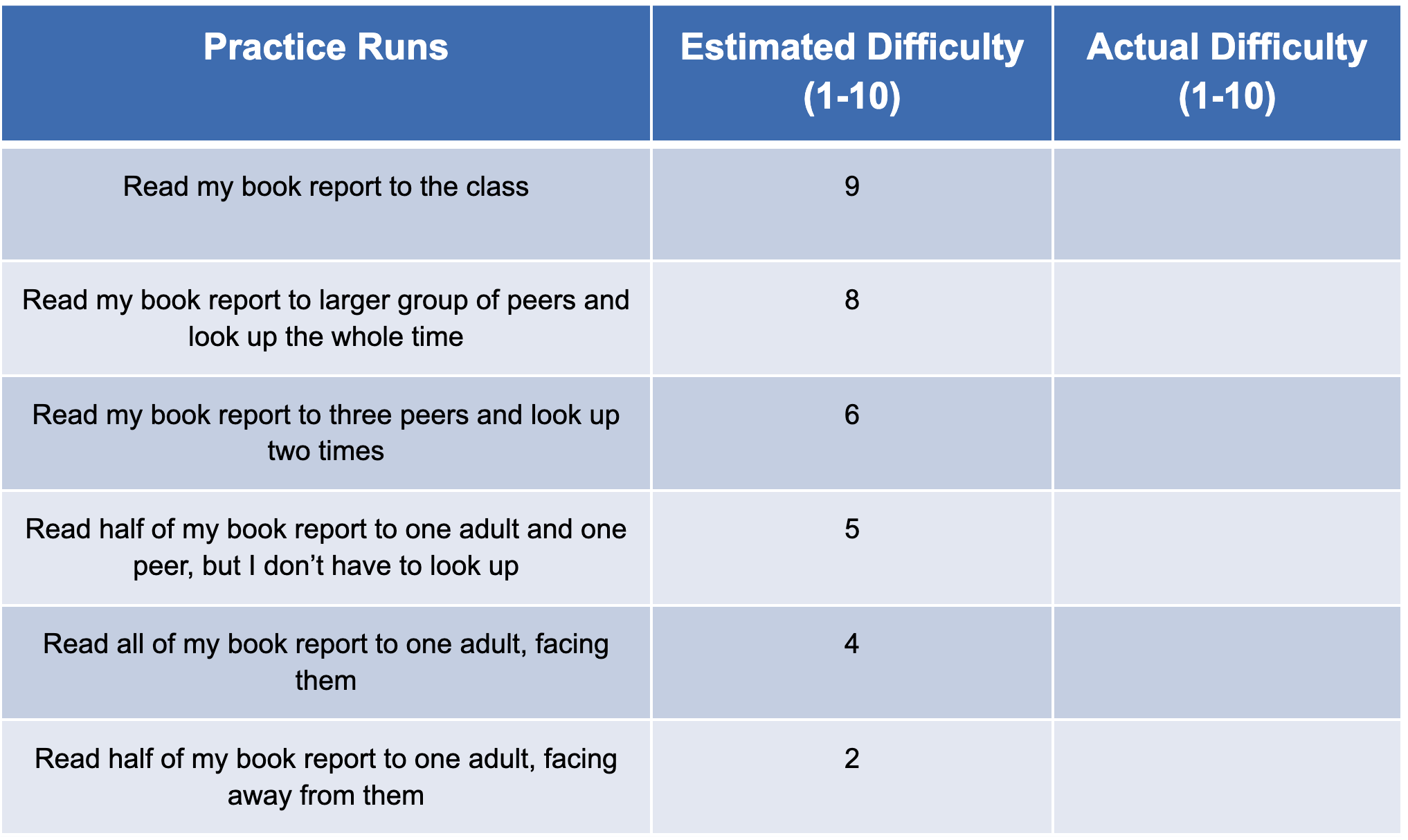 | Practice Runs | Estimated Difficulty (1-10) | Actual Difficulty (1-10) |
|---|---|---|
| Read my book report to the class | 9 | |
| Read my book report to larger group of peers and look up the whole time | 8 | |
| Read my book report to three peers and look up two times | 6 | |
| Read half of my book report to one adult and one peer, but I don’t have to look up | 5 | |
| Read all of my book report to one adult, facing them | 4 | |
| Read half of my book report to one adult, facing away from them | 2 | |